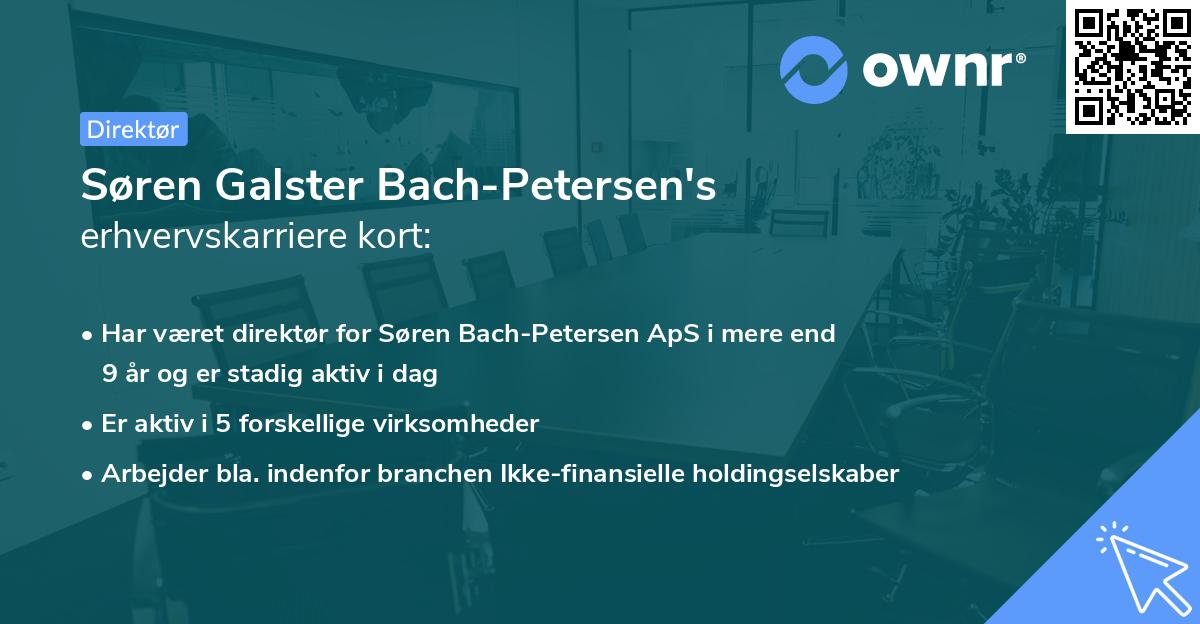 ownr®

Direktør

Søren Galster Bach-Petersen's
erhvervskarriere kort:

• Har været direktør for Søren Bach-Petersen ApS i mere end 9 år og er stadig aktiv i dag
• Er aktiv i 5 forskellige virksomheder
• Arbejder bla. indenfor branchen Ikke-finansielle holdingselskaber